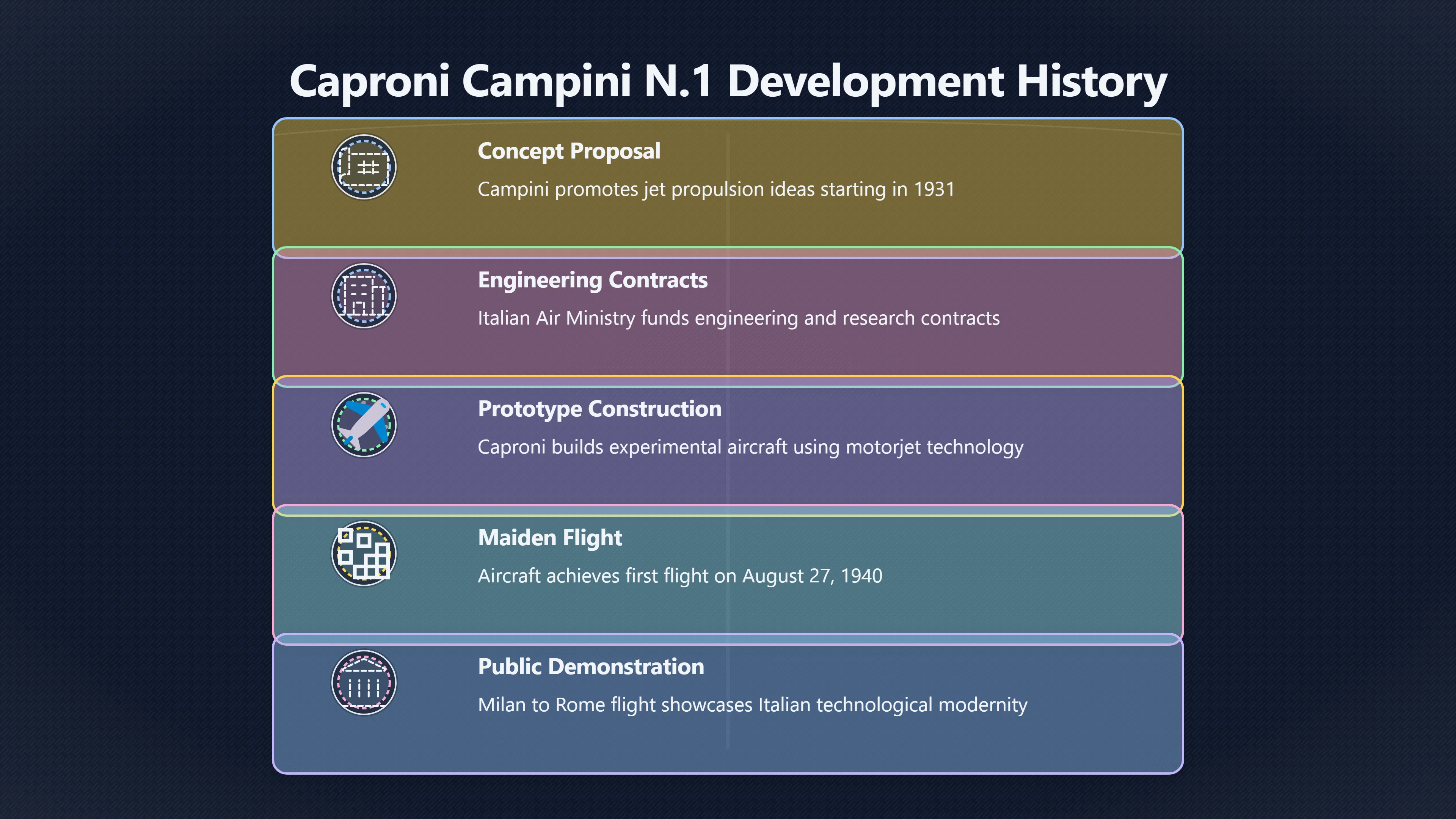 Caproni Campini N.1 Development History

Concept Proposal

Campini promotes jet propulsion ideas starting in 1931

Engineering Contracts

Italian Air Ministry funds engineering and research contracts

Prototype Construction

Caproni builds experimental aircraft using motorjet technology

Maiden Flight

Aircraft achieves first flight on August 27, 1940

Public Demonstration

Milan to Rome flight showcases Italian technological modernity